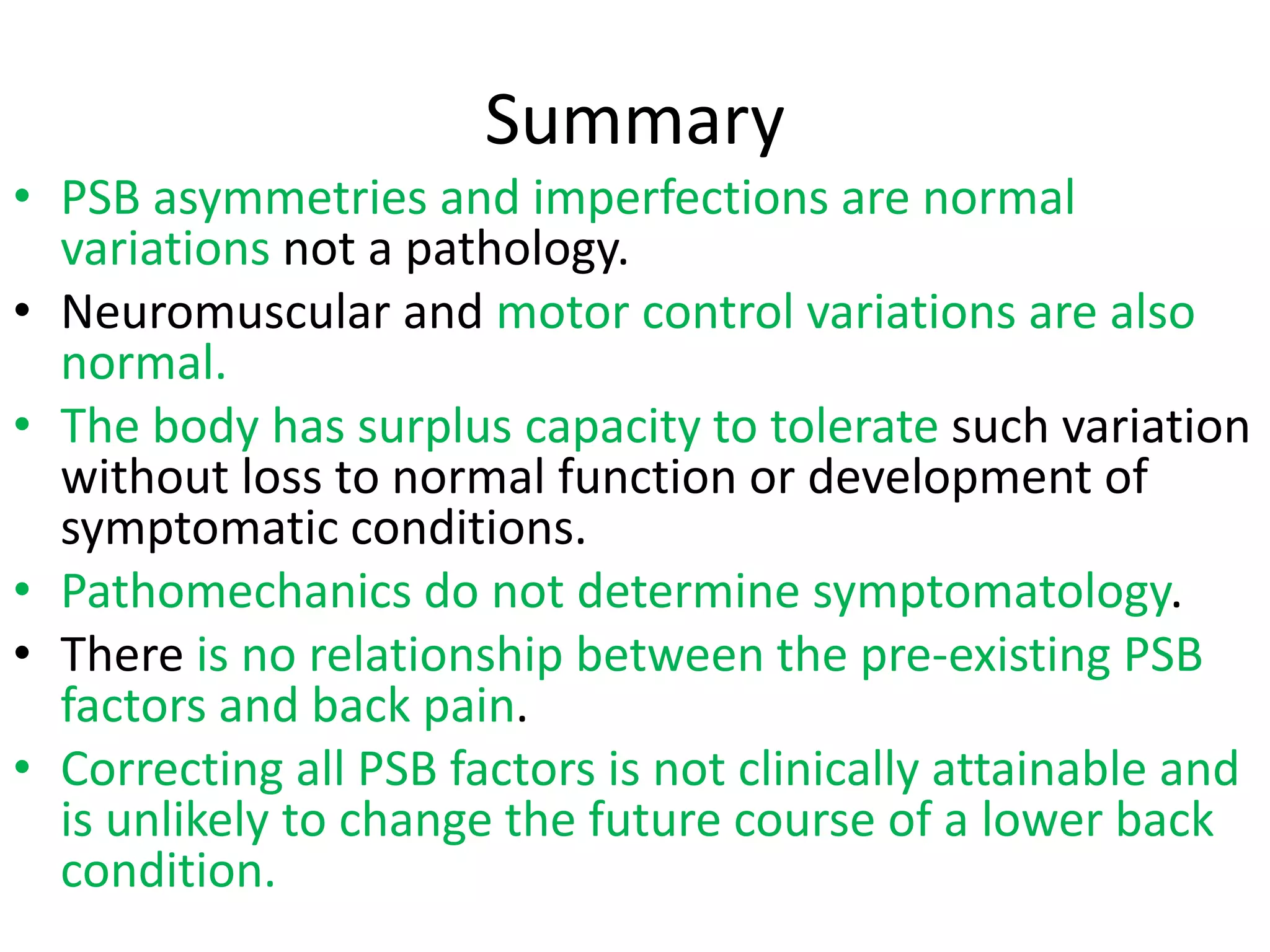 Summary

• PSB asymmetries and imperfections are normal variations not a pathology.
• Neuromuscular and motor control variations are also normal.
• The body has surplus capacity to tolerate such variation without loss to normal function or development of symptomatic conditions.
• Pathomechanics do not determine symptomatology.
• There is no relationship between the pre-existing PSB factors and back pain.
• Correcting all PSB factors is not clinically attainable and is unlikely to change the future course of a lower back condition.